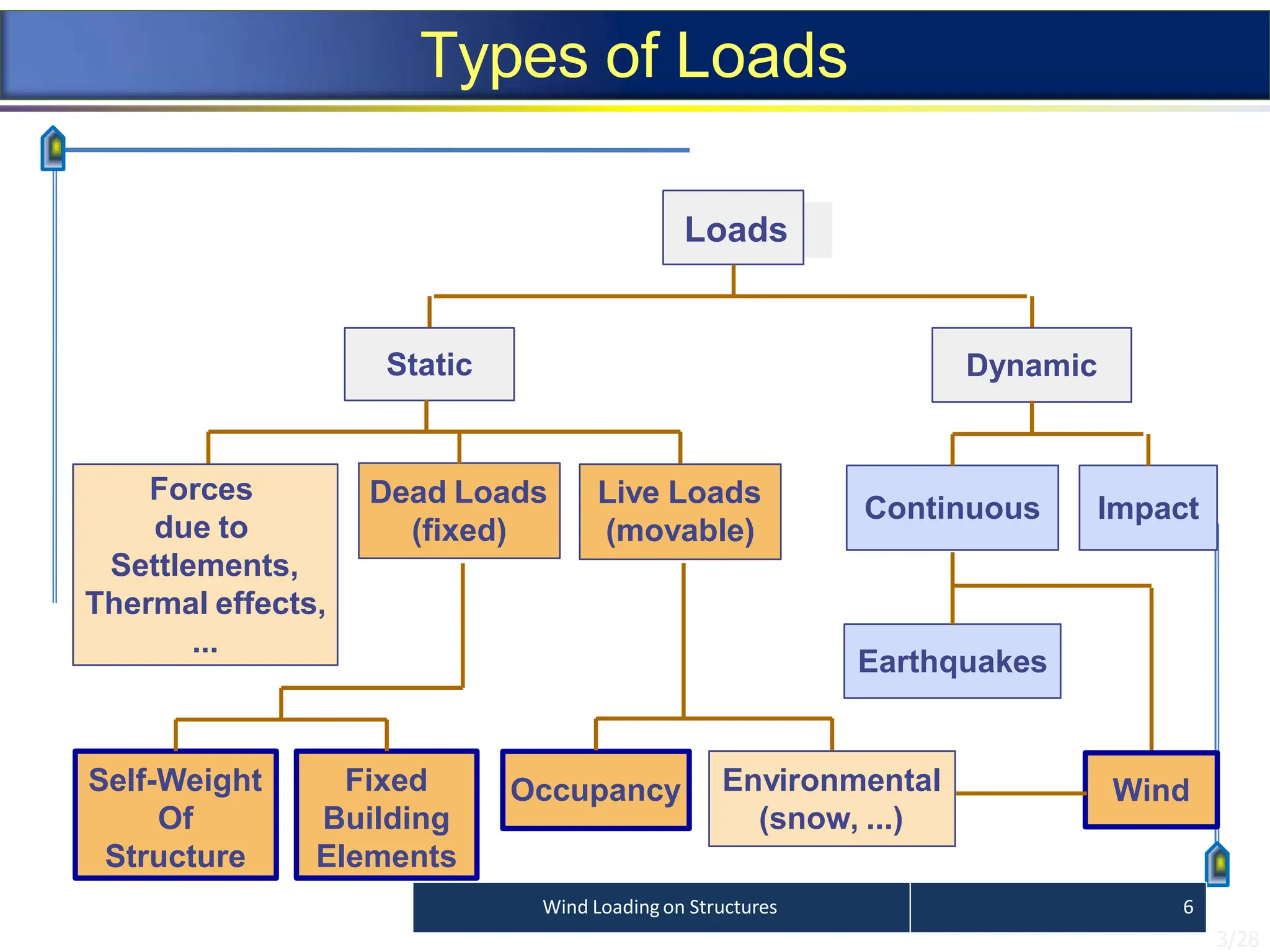 Types of Loads

Loads

Static

Dynamic

Forces due to Settlements, Thermal effects, ...

Dead Loads (fixed)

Live Loads (movable)

Continuous

Impact

Earthquakes

Self-Weight Of Structure

Fixed Building Elements

Occupancy

Environmental (snow, ...)

Wind

Wind Loading on Structures

6

3/28